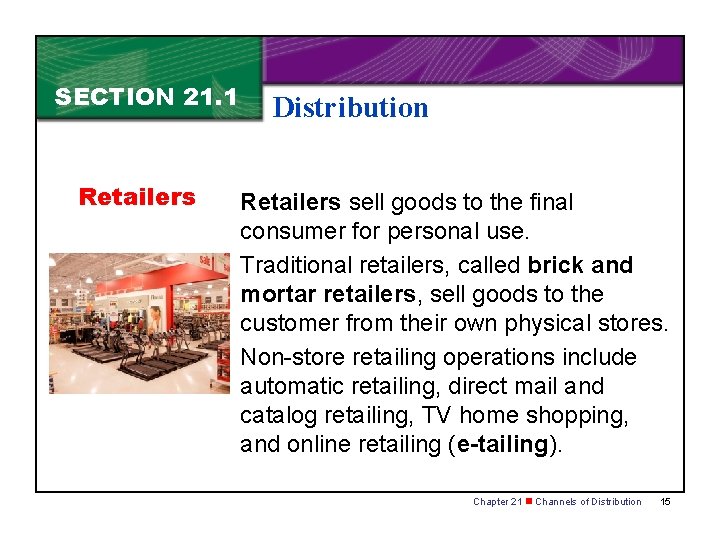 SECTION 21.1 Distribution

Retailers

Retailers sell goods to the final consumer for personal use.

Traditional retailers, called brick and mortar retailers, sell goods to the customer from their own physical stores.

Non-store retailing operations include automatic retailing, direct mail and catalog retailing, TV home shopping, and online retailing (e-tailing).

Chapter 21 ■ Channels of Distribution 15